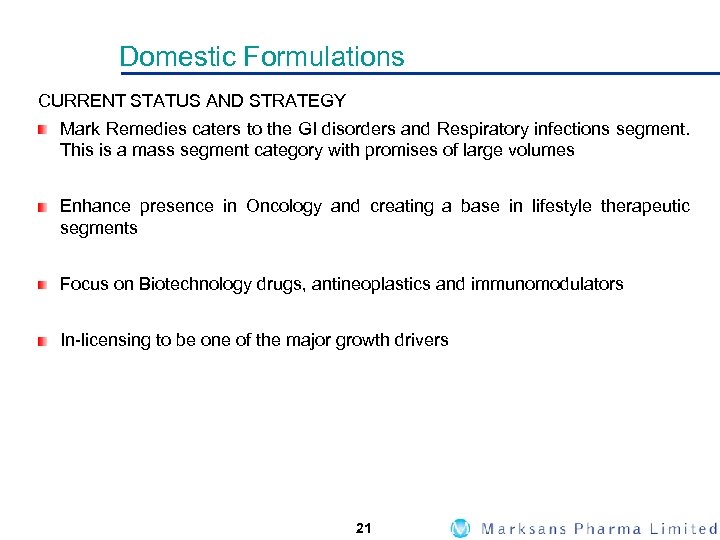 Domestic Formulations

CURRENT STATUS AND STRATEGY

Mark Remedies caters to the GI disorders and Respiratory infections segment. This is a mass segment category with promises of large volumes

Enhance presence in Oncology and creating a base in lifestyle therapeutic segments

Focus on Biotechnology drugs, antineoplastics and immunomodulators

In-licensing to be one of the major growth drivers

21

Marksans Pharma Limited